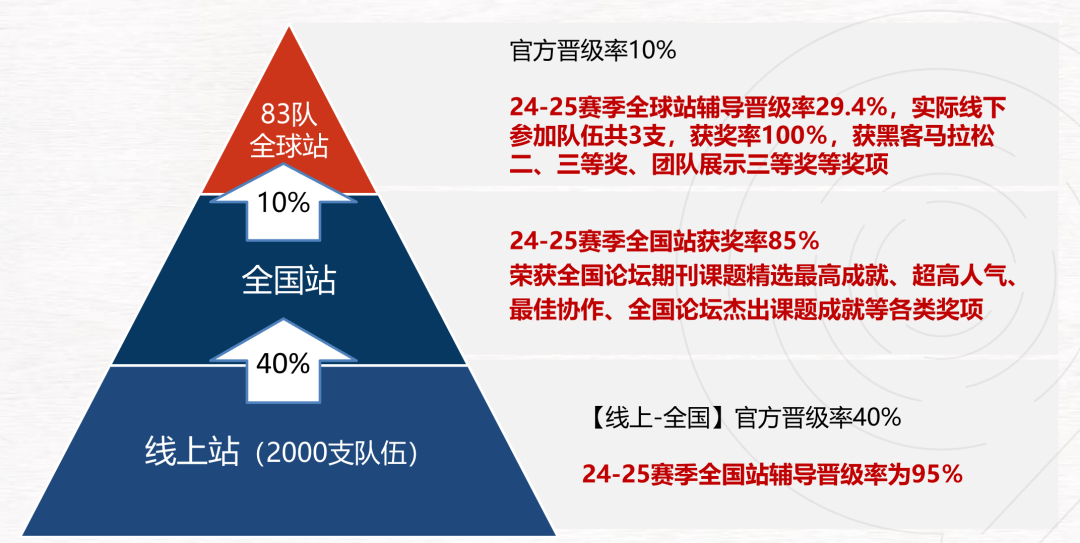 83队
全球站

10%

全国站

40%

线上站（2000支队伍）

官方晋级率10%

24-25赛季全球站辅导晋级率29.4%，实际线下参加队伍共3支，获奖率100%，获黑客马拉松二、三等奖、团队展示三等奖等奖项

24-25赛季全国站获奖率85%
荣获全国论坛期刊课题精选最高成就、超高人气、最佳协作、全国论坛杰出课题成就等各类奖项

【线上-全国】官方晋级率40%

24-25赛季全国站辅导晋级率为95%